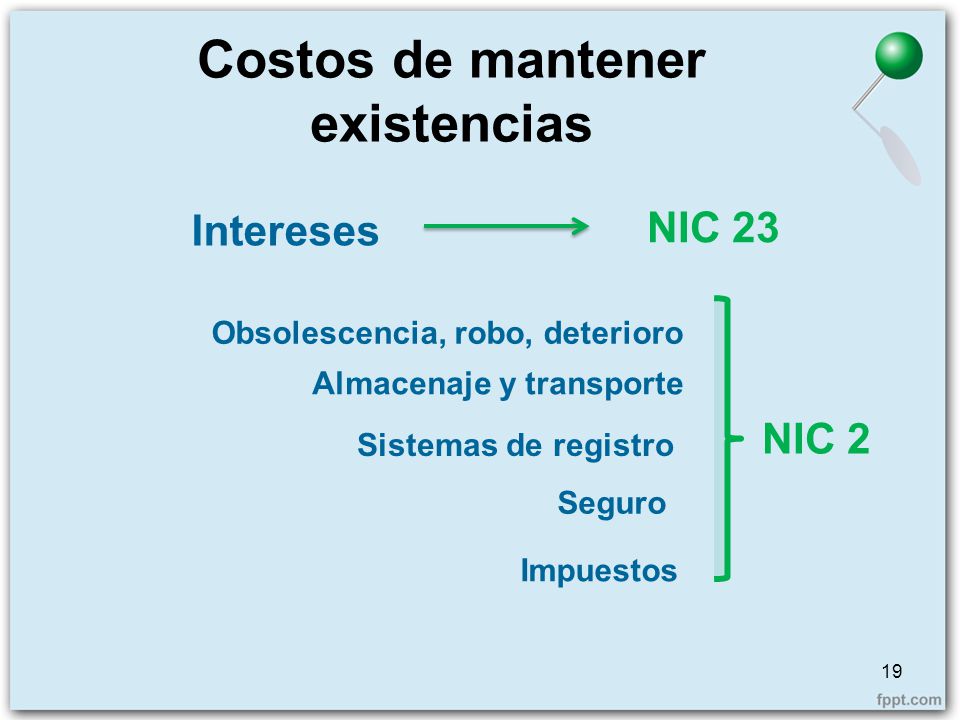 Costos de mantener existencias

Intereses NIC 23

Obsolescencia, robo, deterioro

Almacenaje y transporte

Sistemas de registro

Seguro

Impuestos

NIC 2

19

fppt.com